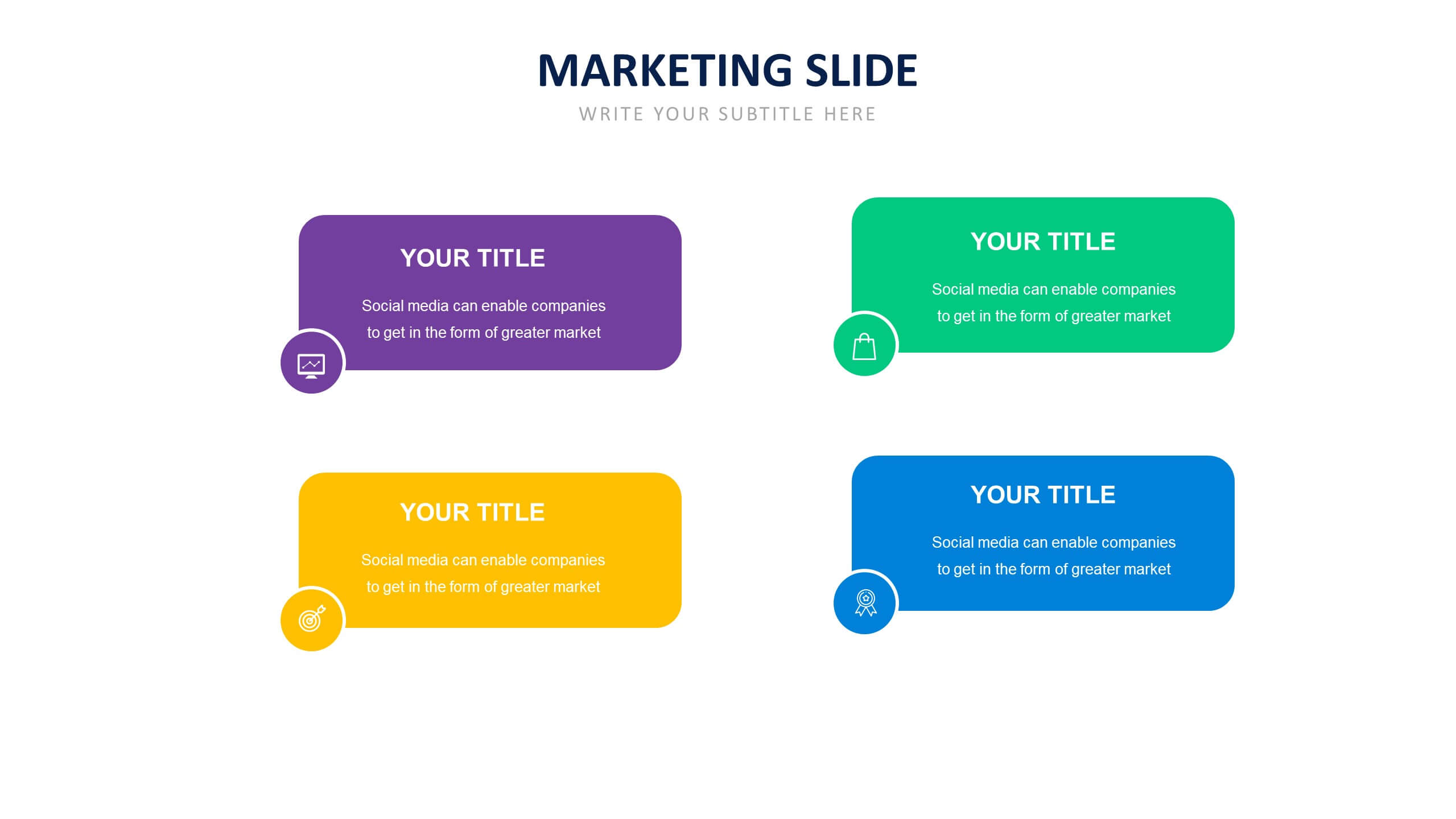 MARKETING SLIDE

WRITE YOUR SUBTITLE HERE

YOUR TITLE

Social media can enable companies to get in the form of greater market

YOUR TITLE

Social media can enable companies to get in the form of greater market

YOUR TITLE

Social media can enable companies to get in the form of greater market

YOUR TITLE

Social media can enable companies to get in the form of greater market